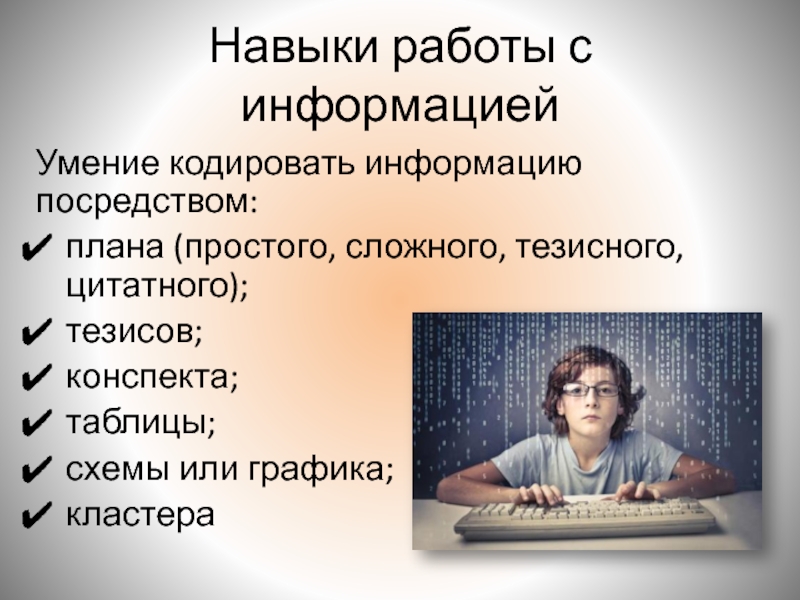 Навыки работы с информацией

Умение кодировать информацию посредством:

✔ плана (простого, сложного, тезисного, цитатного);
✔ тезисов;
✔ конспекта;
✔ таблицы;
✔ схемы или графика;
✔ кластера